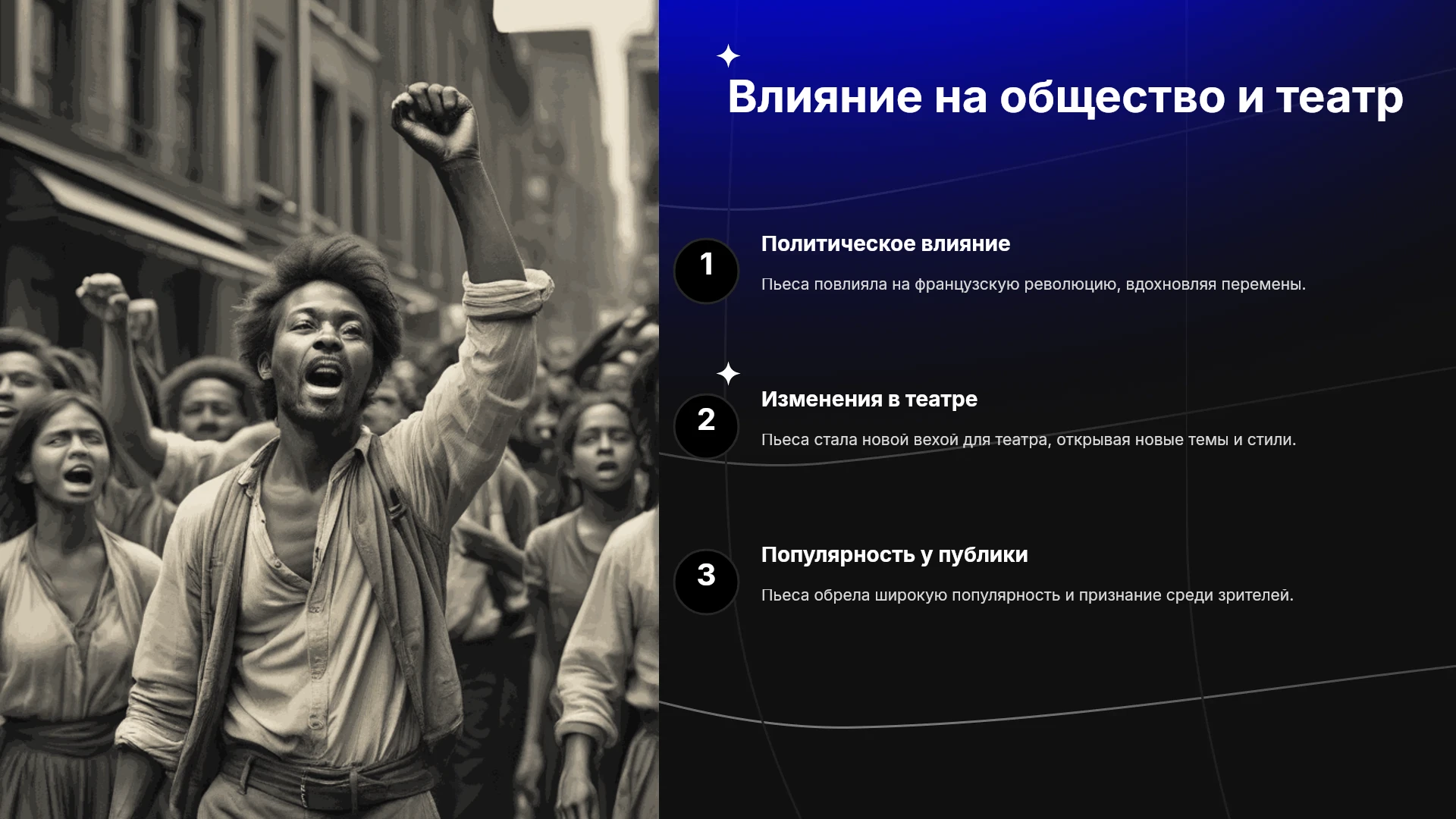 Влияние на общество и театр

1

Политическое влияние

Пьеса повлияла на французскую революцию, вдохновляя перемены.

2

Изменения в театре

Пьеса стала новой вехой для театра, открывая новые темы и стили.

3

Популярность у публики

Пьеса обрела широкую популярность и признание среди зрителей.